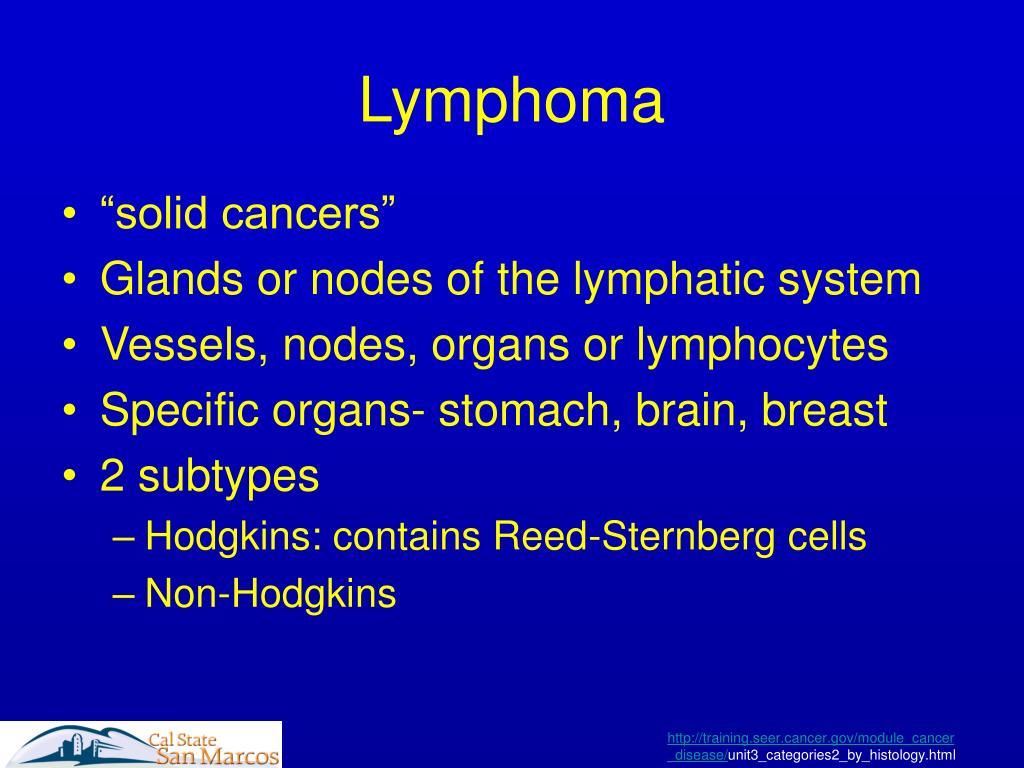 Lymphoma

• “solid cancers”
• Glands or nodes of the lymphatic system
• Vessels, nodes, organs or lymphocytes
• Specific organs- stomach, brain, breast
• 2 subtypes
– Hodgkins: contains Reed-Sternberg cells
– Non-Hodgkins

Cal State San Marcos

http://training.seer.cancer.gov/module_cancer_disease/unit3_categories2_by_histology.html